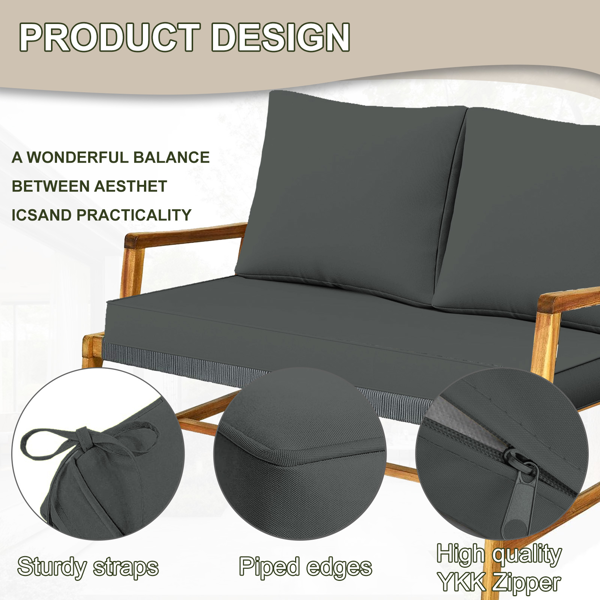 PRODUCT DESIGN

A WONDERFUL BALANCE BETWEEN AESTHET ICSAND PRACTICALITY

Sturdy straps

Piped edges

High quality YKK Zipper